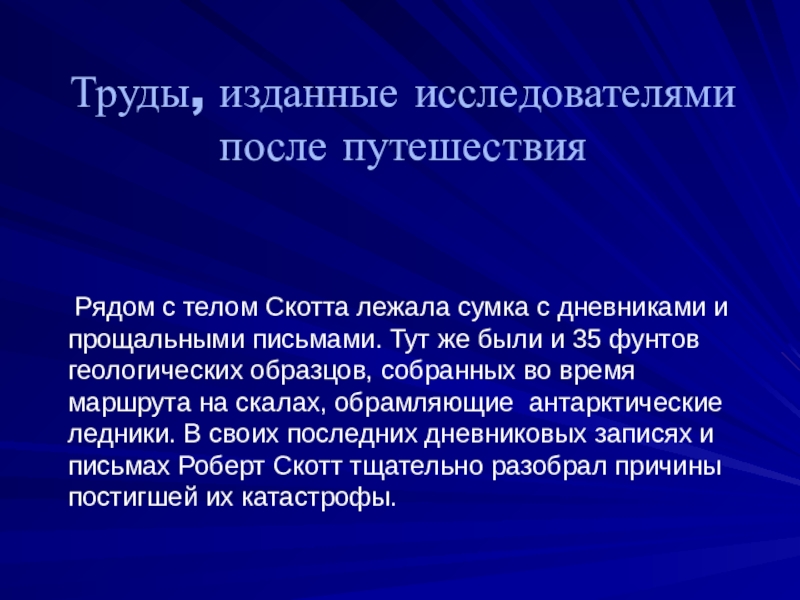 Труды, изданные исследователями после путешествия

Рядом с телом Скотта лежала сумка с дневниками и прощальными письмами. Тут же были и 35 фунтов геологических образцов, собранных во время маршрута на скалах, обрамляющие антарктические ледники. В своих последних дневниковых записях и письмах Роберт Скотт тщательно разобрал причины постигшей их катастрофы.